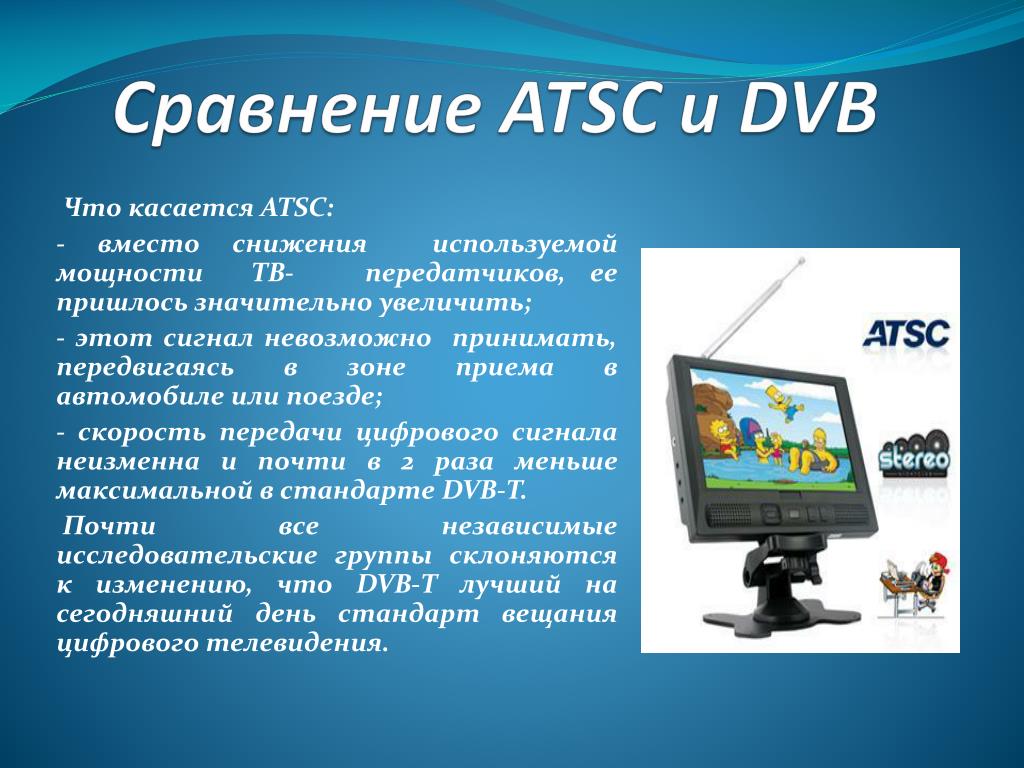 Сравнение ATSC и DVB

Что касается ATSC:

- вместо снижения используемой мощности ТВ- передатчиков, ее пришлось значительно увеличить;

- этот сигнал невозможно принимать, передвигаясь в зоне приема в автомобиле или поезде;

- скорость передачи цифрового сигнала неизменна и почти в 2 раза меньше максимальной в стандарте DVB-T.

Почти все независимые исследовательские группы склоняются к изменению, что DVB-T лучший на сегодняшний день стандарт вещания цифрового телевидения.

ATSC

stereo